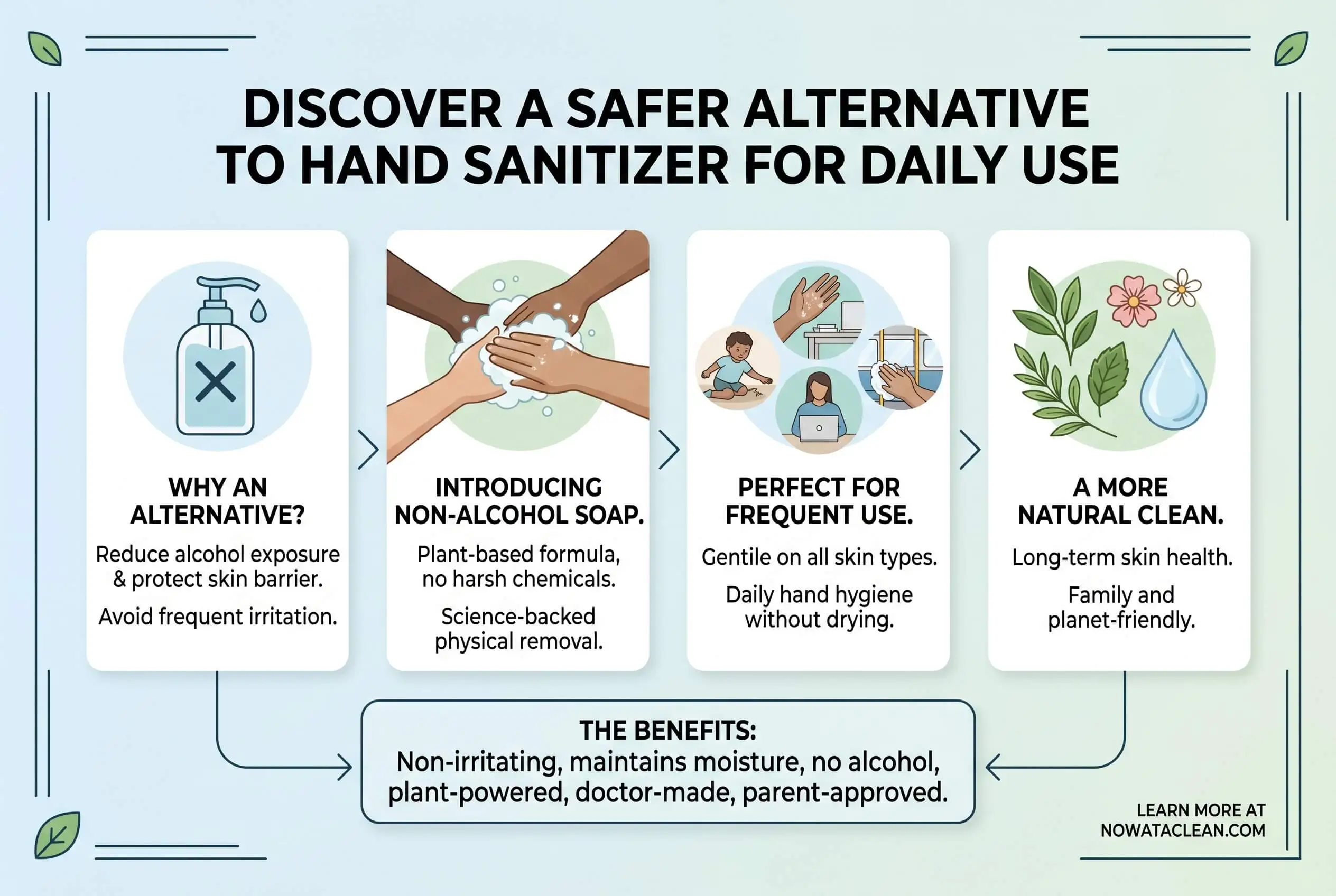 DISCOVER A SAFER ALTERNATIVE TO HAND SANITIZER FOR DAILY USE

WHY AN ALTERNATIVE?

Reduce alcohol exposure & protect skin barrier.

Avoid frequent irritation.

INTRODUCING NON-ALCOHOL SOAP.

Plant-based formula, no harsh chemicals.

Science-backed physical removal.

PERFECT FOR FREQUENT USE.

Gentile on all skin types.

Daily hand hygiene without drying.

A MORE NATURAL CLEAN.

Long-term skin health.

Family and planet-friendly.

THE BENEFITS:
Non-irritating, maintains moisture, no alcohol, plant-powered, doctor-made, parent-approved.

LEARN MORE AT NOWATACLEAN.COM